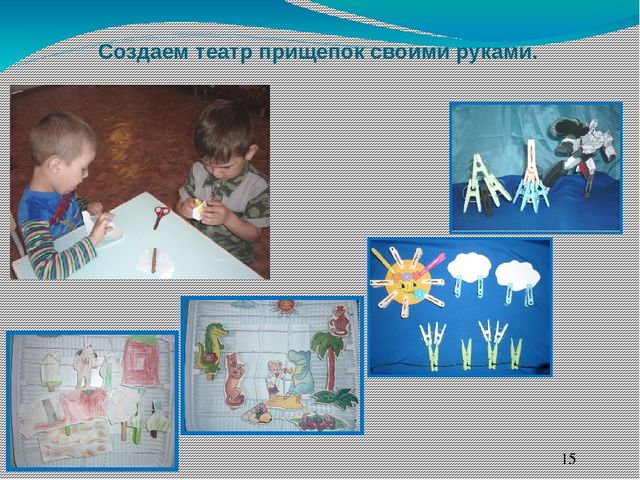 Создаем театр прищепок своими руками.

15